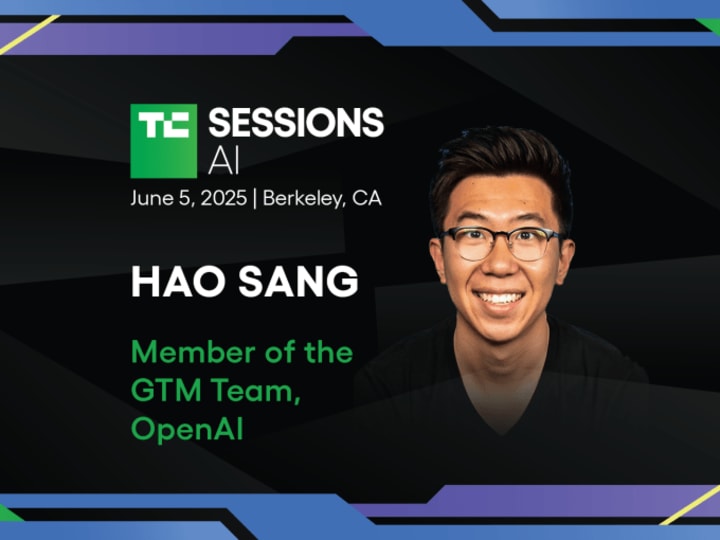 TC SESSIONS AI
June 5, 2025 | Berkeley, CA

HAO SANG

Member of the GTM Team, OpenAI